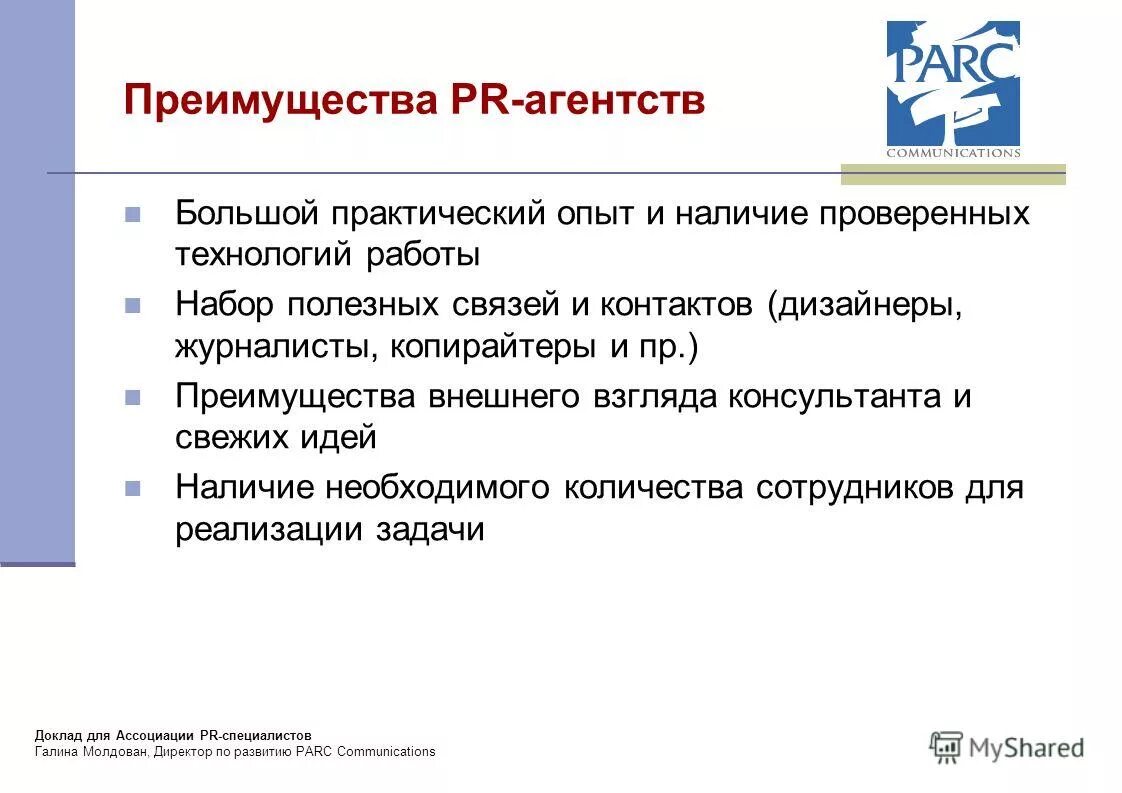 Преимущества PR-агентств

PARC
COMMUNICATIONS

Большой практический опыт и наличие проверенных технологий работы

Набор полезных связей и контактов (дизайнеры, журналисты, копирайтеры и пр.)

Преимущества внешнего взгляда консультанта и свежих идей

Наличие необходимого количества сотрудников для реализации задачи

Доклад для Ассоциации PR-специалистов
Галина Молдован, Директор по развитию PARC Communications

MyShared